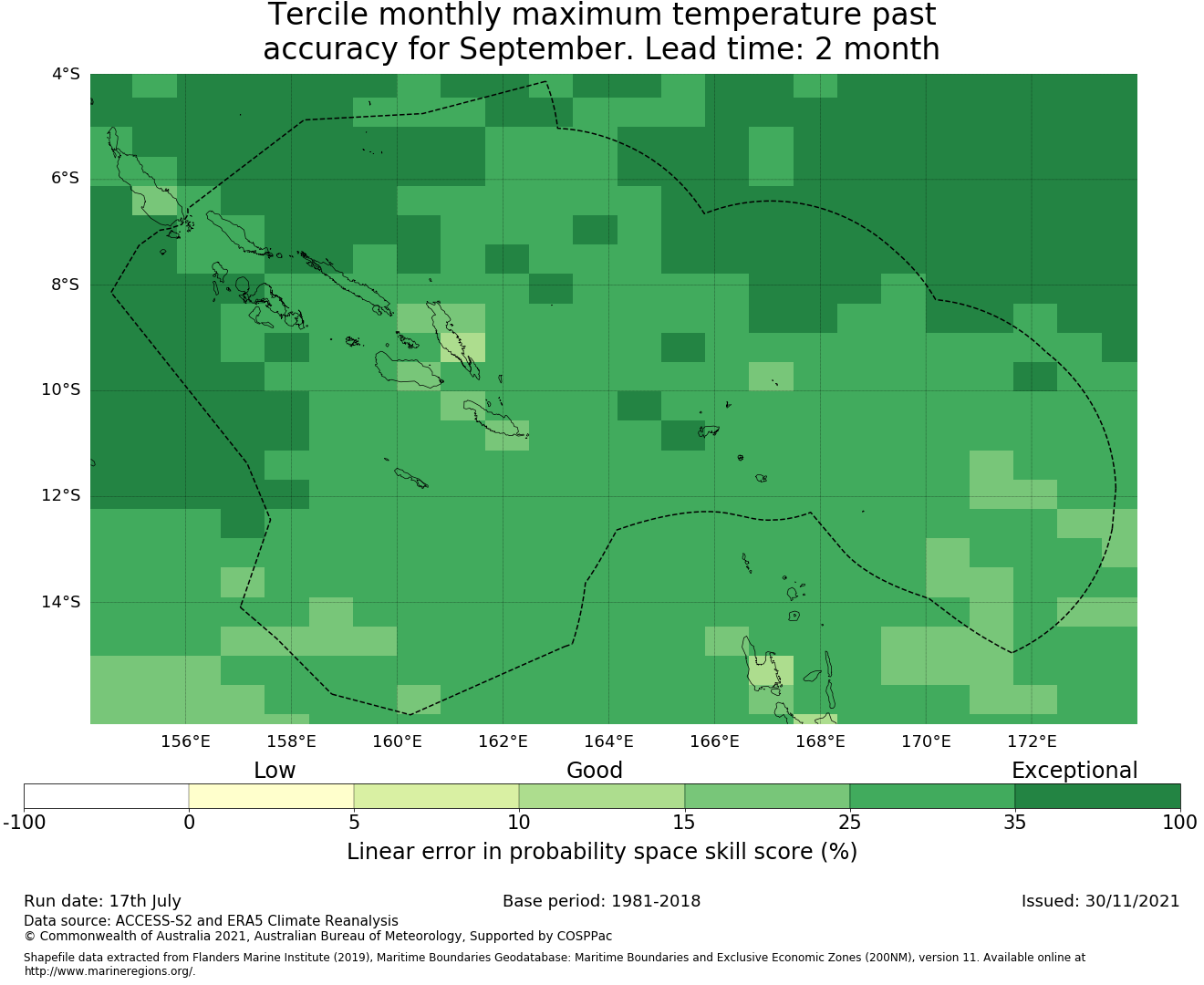 Tercile monthly maximum temperature past accuracy for September. Lead time: 2 month

4°S
6°S
8°S
10°S
12°S
14°S

156°E
158°E
160°E
162°E
164°E
166°E
168°E
170°E
172°E

Low
Good
Exceptional

-100
0
5
10
15
25
35
100

Linear error in probability space skill score (%)

Run date: 17th July
Base period: 1981-2018
Issued: 30/11/2021

Data source: ACCESS-S2 and ERA5 Climate Reanalysis
© Commonwealth of Australia 2021, Australian Bureau of Meteorology, Supported by COSPPac

Shapefile data extracted from Flanders Marine Institute (2019), Maritime Boundaries Geodatabase: Maritime Boundaries and Exclusive Economic Zones (200NM), version 11. Available online at http://www.marineregions.org/.